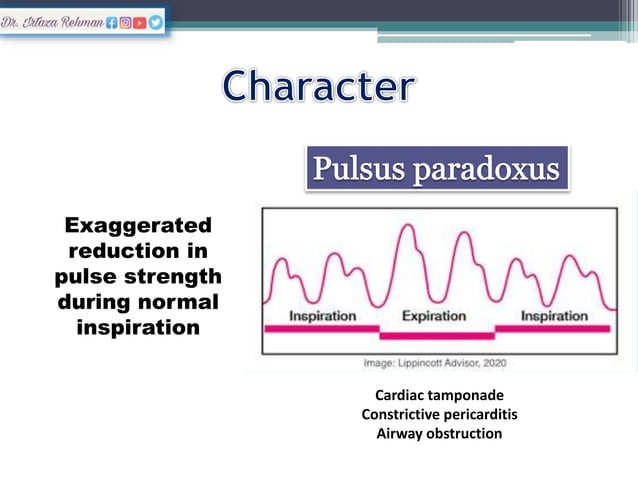 Dr. Irtaza Rehman

Character

Pulsus paradoxus

Exaggerated reduction in pulse strength during normal inspiration

Inspiration Expiration Inspiration

Image: Lippincott Advisor, 2020

Cardiac tamponade
Constrictive pericarditis
Airway obstruction